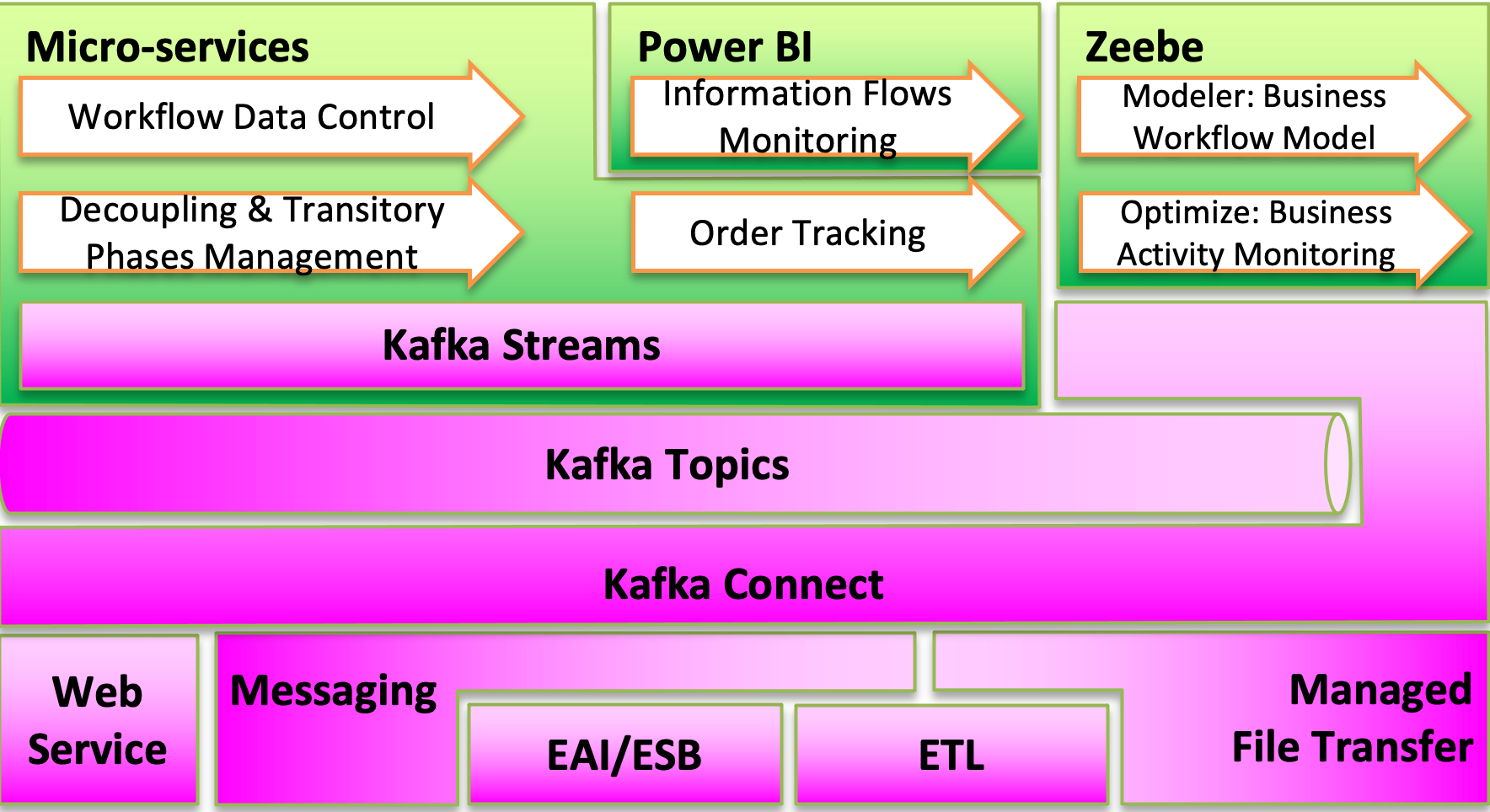 Micro-services

Workflow Data Control

Decoupling & Transitory Phases Management

Power BI

Information Flows Monitoring

Order Tracking

Zeebe

Modeler: Business Workflow Model

Optimize: Business Activity Monitoring

Kafka Streams

Kafka Topics

Kafka Connect

Web Service

Messaging

EAI/ESB

ETL

Managed File Transfer